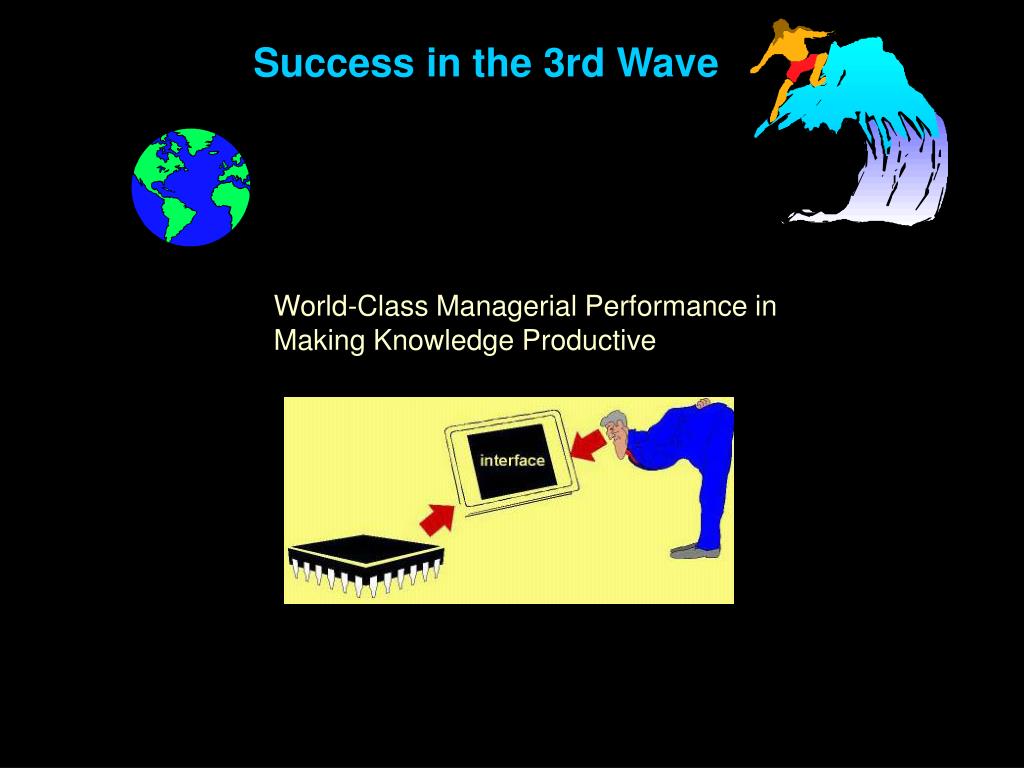 Success in the 3rd Wave

World-Class Managerial Performance in Making Knowledge Productive

interface